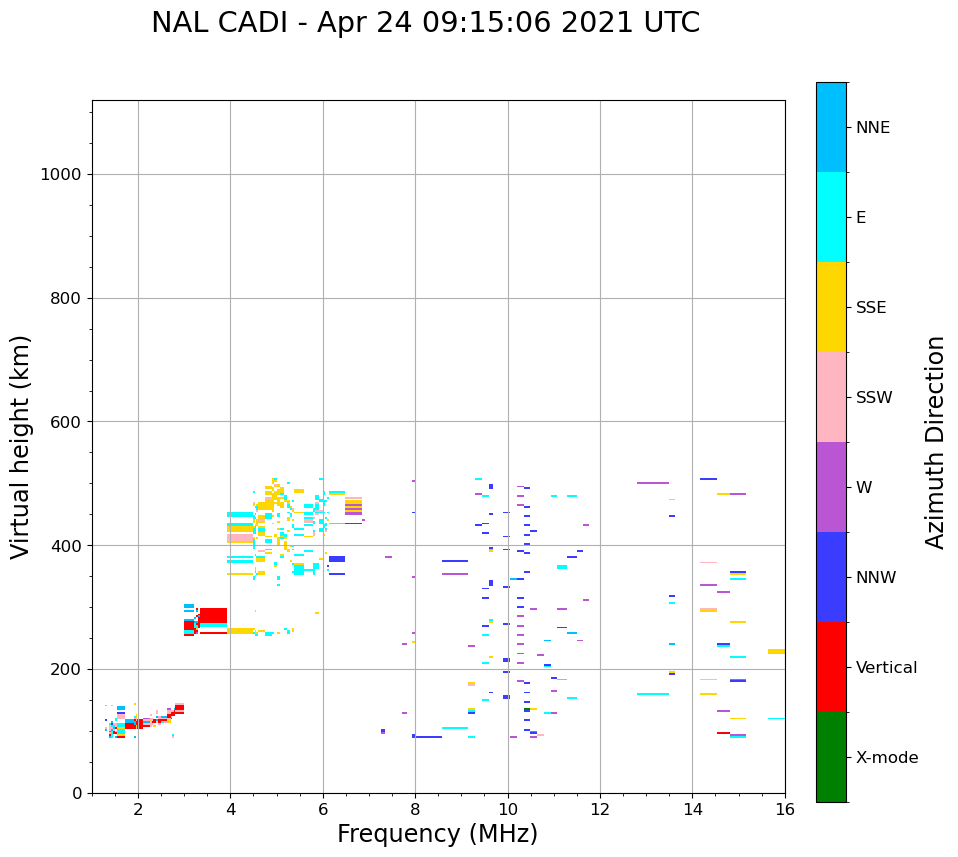 NAL CADI - Apr 24 09:15:06 2021 UTC

Virtual height (km)

1000
800
600
400
200
0

2
4
6
8
10
12
14
16

Frequency (MHz)

NNE
E
SSE
SSW
W
NNW
Vertical
X-mode

Azimuth Direction